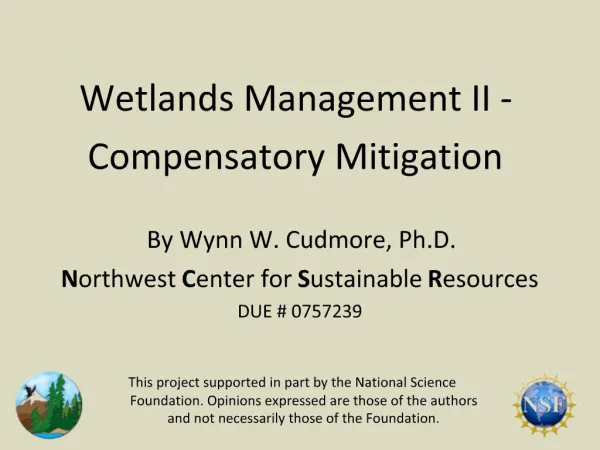 Wetlands Management II - Compensatory Mitigation

By Wynn W. Cudmore, Ph.D.
Northwest Center for Sustainable Resources
DUE # 0757239

This project supported in part by the National Science Foundation. Opinions expressed are those of the authors and not necessarily those of the Foundation.

NSF